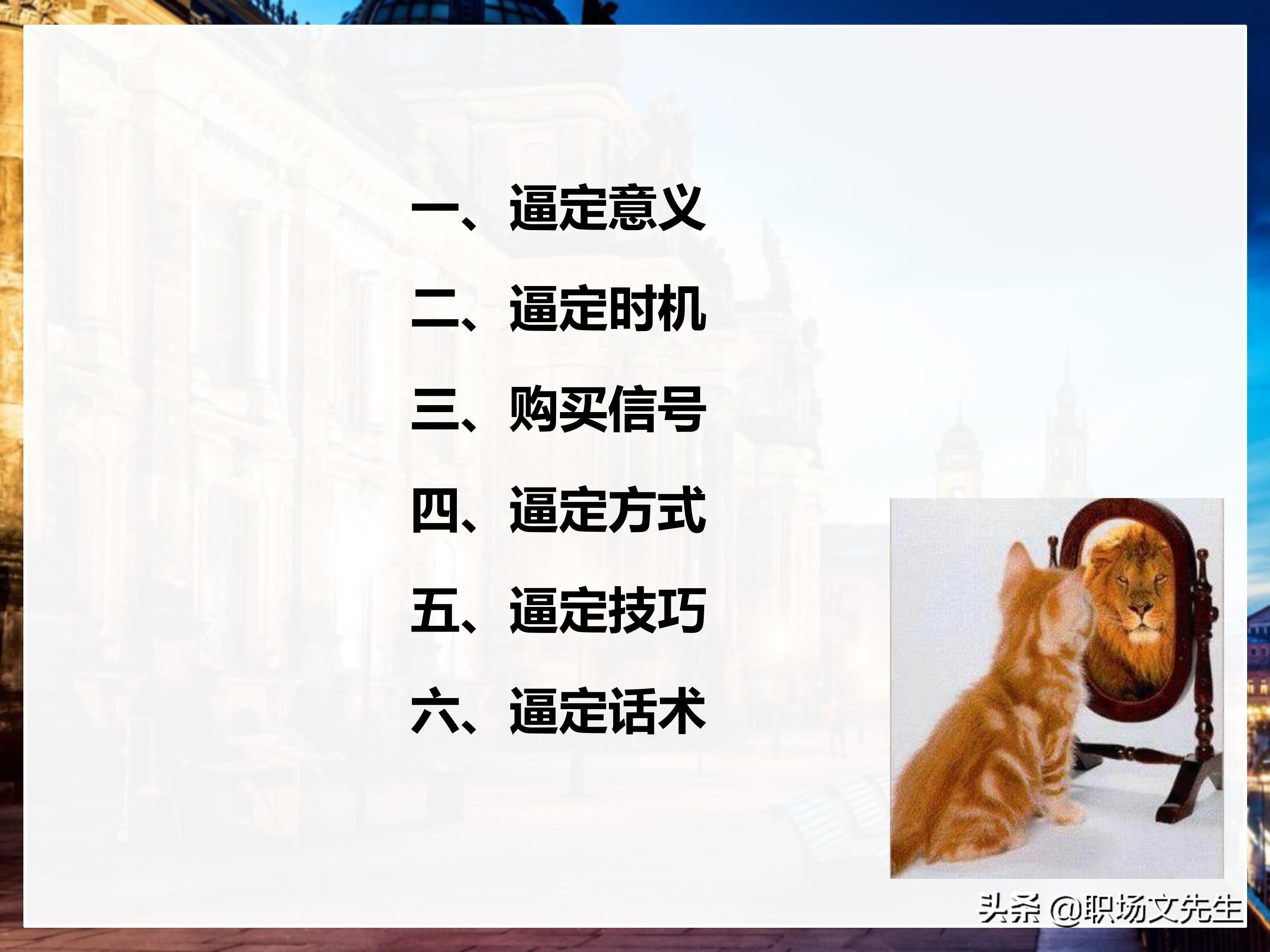 一、逼定意义

二、逼定时机

三、购买信号

四、逼定方式

五、逼定技巧

六、逼定话术

头条 @职场文先生